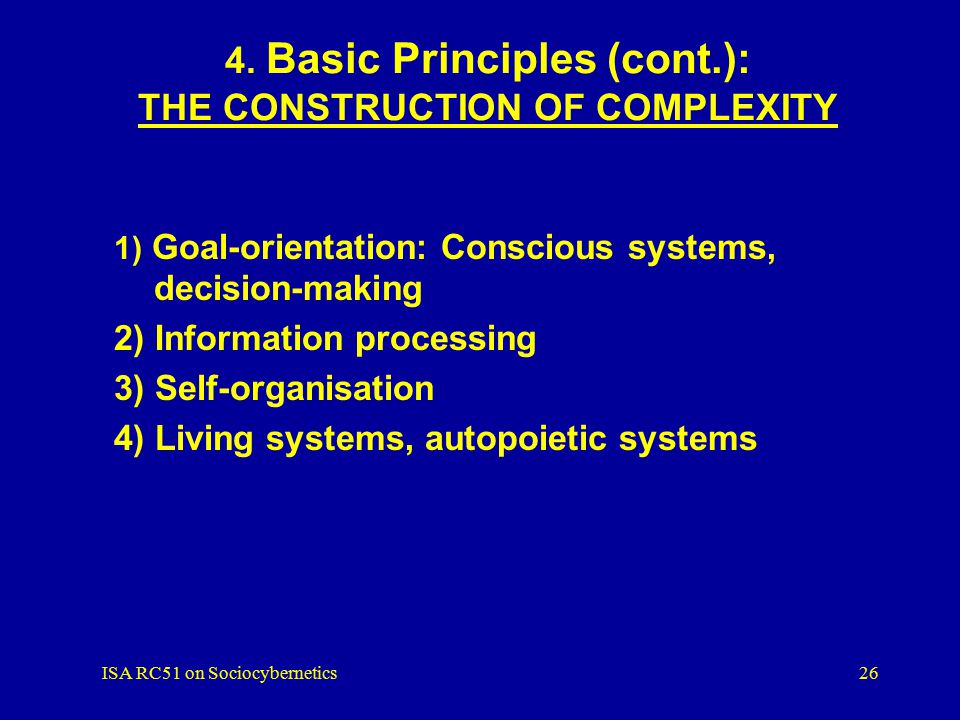 4. Basic Principles (cont.):
THE CONSTRUCTION OF COMPLEXITY

1) Goal-orientation: Conscious systems, decision-making

2) Information processing

3) Self-organisation

4) Living systems, autopoietic systems

ISA RC51 on Sociocybernetics

26